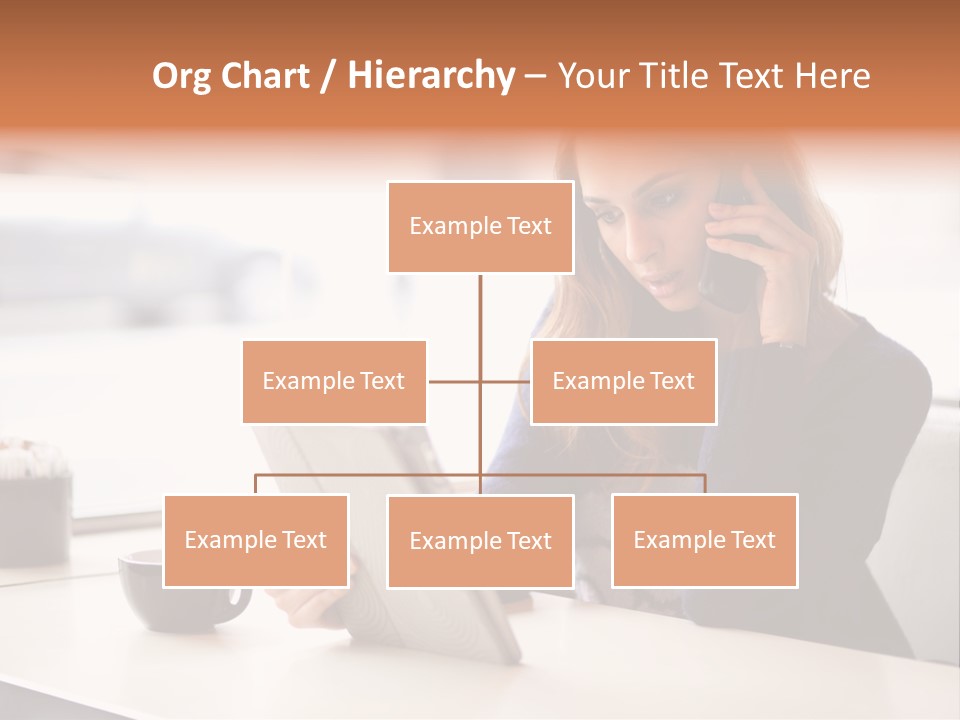 Org Chart / Hierarchy – Your Title Text Here

Example Text

Example Text

Example Text

Example Text

Example Text

Example Text